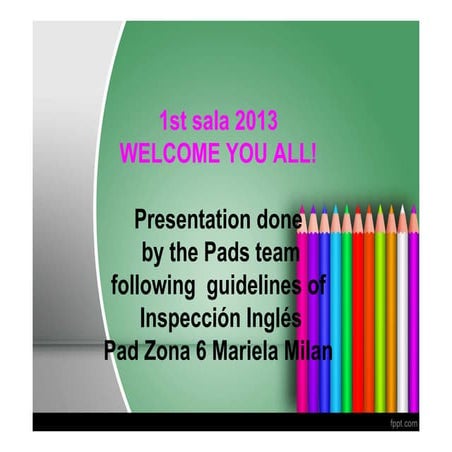 1st sala 2013
WELCOME YOU ALL!

Presentation done by the Pads team following guidelines of Inspección Inglés Pad Zona 6 Mariela Milan

fppt.com